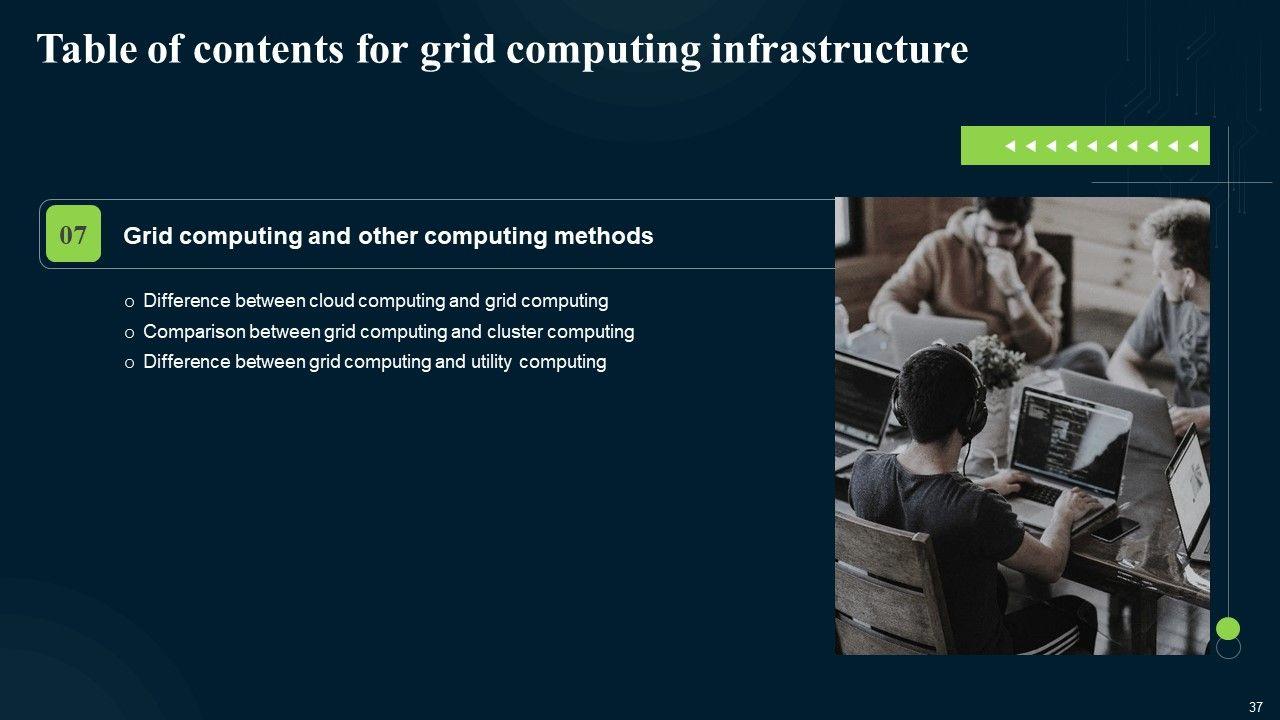 Table of contents for grid computing infrastructure

07 Grid computing and other computing methods

o Difference between cloud computing and grid computing
o Comparison between grid computing and cluster computing
o Difference between grid computing and utility computing

37